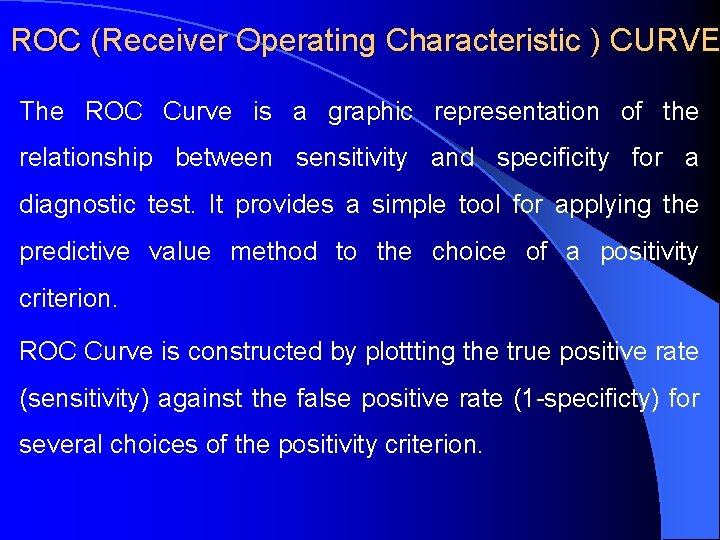 ROC (Receiver Operating Characteristic ) CURVE

The ROC Curve is a graphic representation of the relationship between sensitivity and specificity for a diagnostic test. It provides a simple tool for applying the predictive value method to the choice of a positivity criterion.

ROC Curve is constructed by plottting the true positive rate (sensitivity) against the false positive rate (1-specificty) for several choices of the positivity criterion.